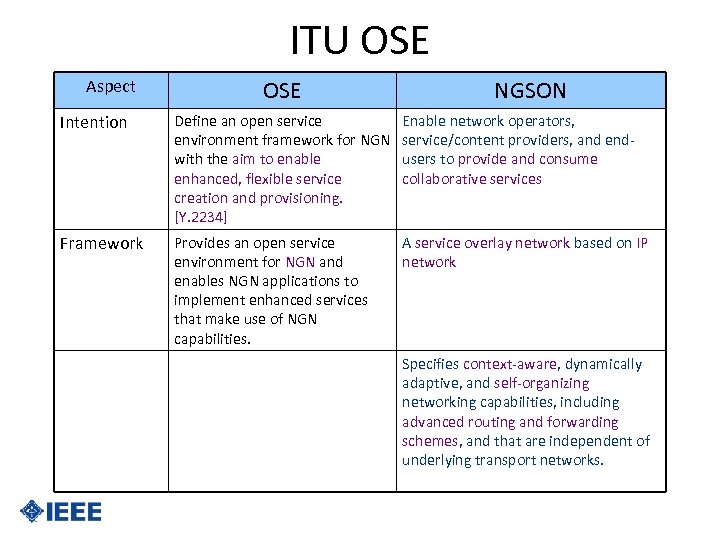 ITU OSE

| Aspect | OSE | NGSON |
|---|---|---|
| Intention | Define an open service environment framework for NGN with the aim to enable enhanced, flexible service creation and provisioning. [Y.2234] | Enable network operators, service/content providers, and end-users to provide and consume collaborative services |
| Framework | Provides an open service environment for NGN and enables NGN applications to implement enhanced services that make use of NGN capabilities. | A service overlay network based on IP network |
| | | Specifies context-aware, dynamically adaptive, and self-organizing networking capabilities, including advanced routing and forwarding schemes, and that are independent of underlying transport networks. |

IEEE